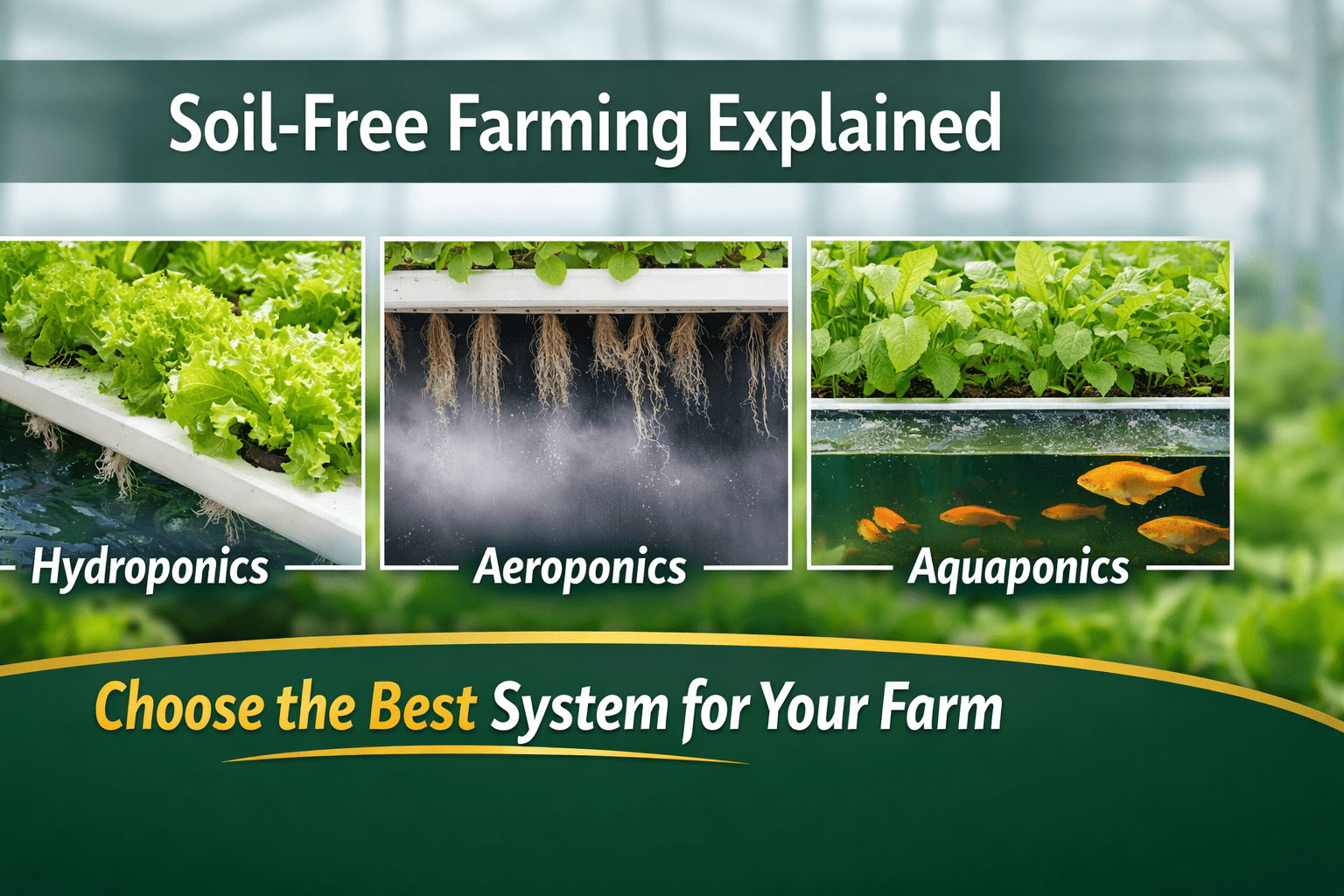 Soil-Free Farming Explained

Hydroponics

Aeroponics

Aquaponics

Choose the Best System for Your Farm